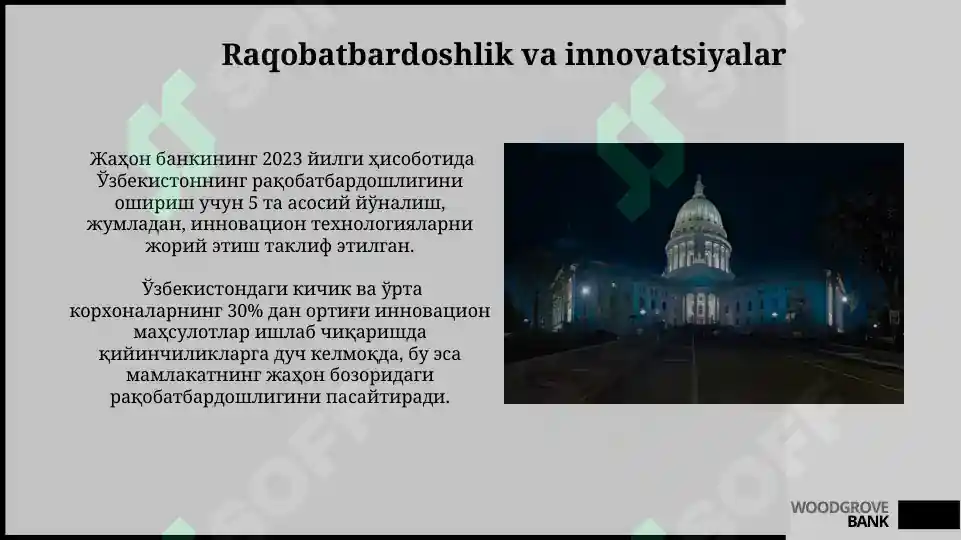 Raqobatbardoshlik va innovatsiyalar

Жаҳон банкининг 2023 йилги ҳисоботида Ўзбекистоннинг рақобатбардошлигини ошириш учун 5 та асосий йўналиш, жумладан, инновацион технологияларни жорий этиш таклиф этилган.

Ўзбекистондаги кичик ва ўрта корхоналарнинг 30% дан ортиғи инновацион маҳсулотлар ишлаб чиқаришда қийинчиликларга дуч келмоқда, бу эса мамлакатнинг жаҳон бозоридаги рақобатбардошлигини пасайтиради.

WOODGROVE BANK